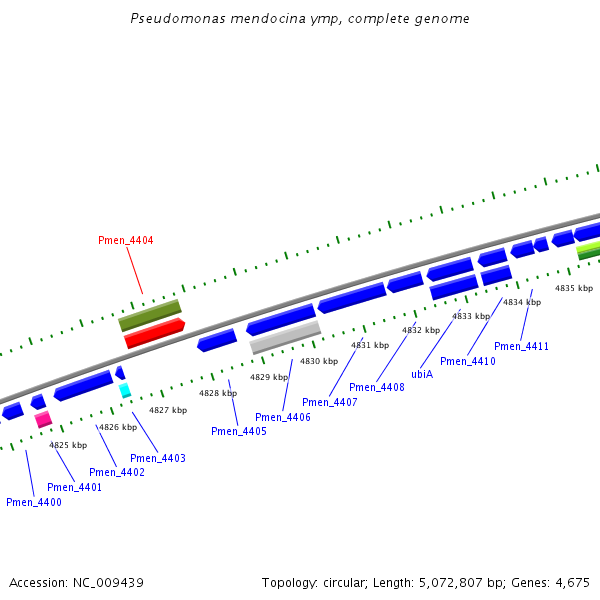 Pseudomonas mendocina ymp, complete genome

Pmen_4404

4835 kbp
4834 kbp
4833 kbp
4832 kbp
4831 kbp
4830 kbp
4829 kbp
4828 kbp
4827 kbp
4826 kbp
4825 kbp

Pmen_4411
Pmen_4410
ubiA
Pmen_4408
Pmen_4407
Pmen_4406
Pmen_4405
Pmen_4403
Pmen_4402
Pmen_4401
Pmen_4400

Accession: NC_009439

Topology: circular; Length: 5,072,807 bp; Genes: 4,675